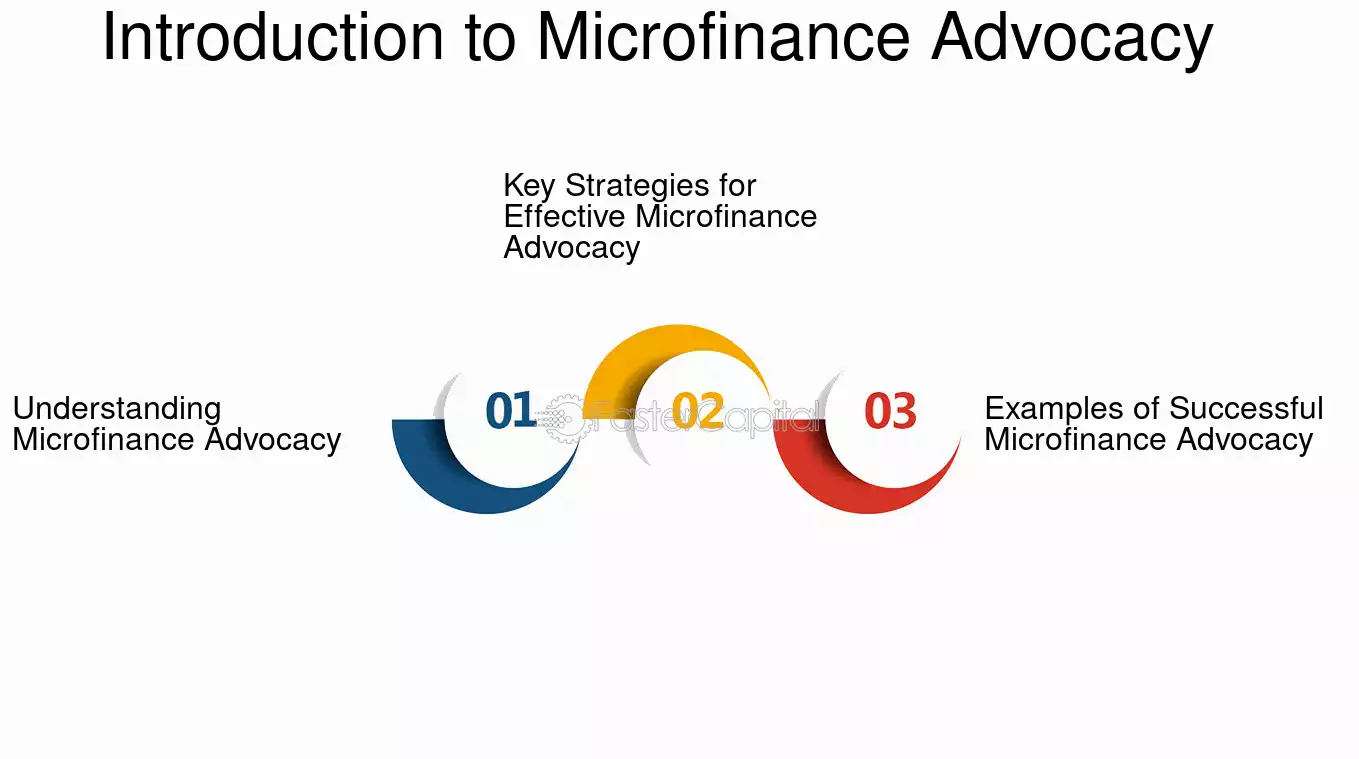 Introduction to Microfinance Advocacy

Key Strategies for Effective Microfinance Advocacy

Understanding Microfinance Advocacy

01

02

03

FasterCapital

Examples of Successful Microfinance Advocacy